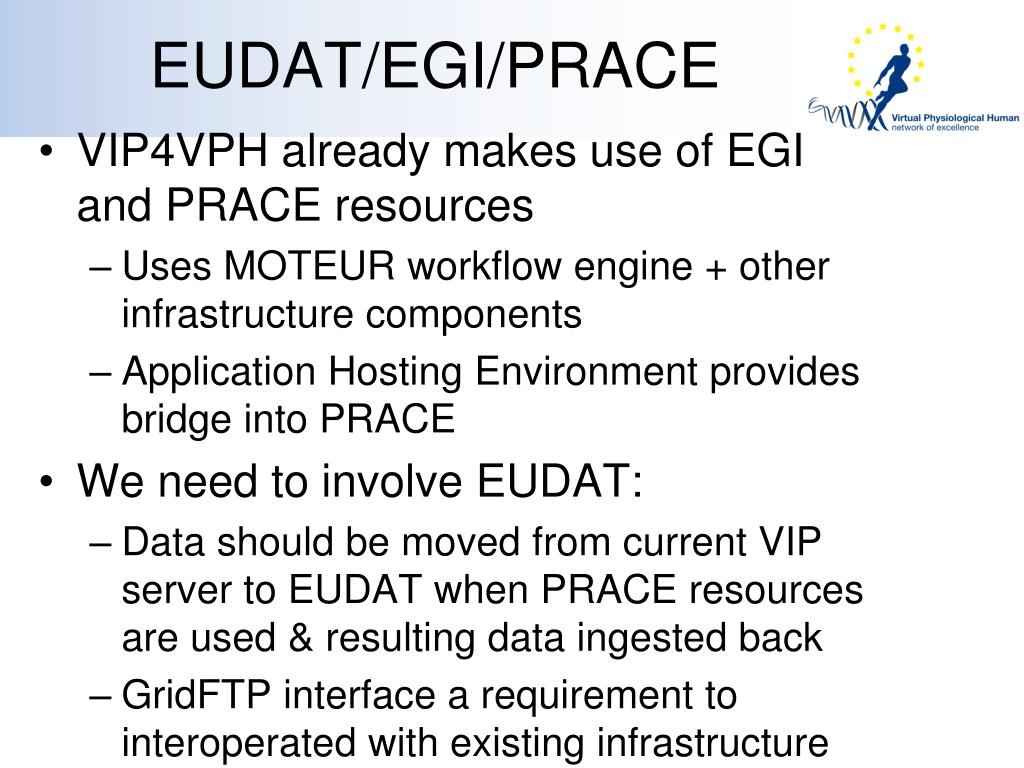 EUDAT/EGI/PRACE

Virtual Physiological Human
network of excellence

• VIP4VPH already makes use of EGI and PRACE resources
– Uses MOTEUR workflow engine + other infrastructure components
– Application Hosting Environment provides bridge into PRACE
• We need to involve EUDAT:
– Data should be moved from current VIP server to EUDAT when PRACE resources are used & resulting data ingested back
– GridFTP interface a requirement to interoperated with existing infrastructure